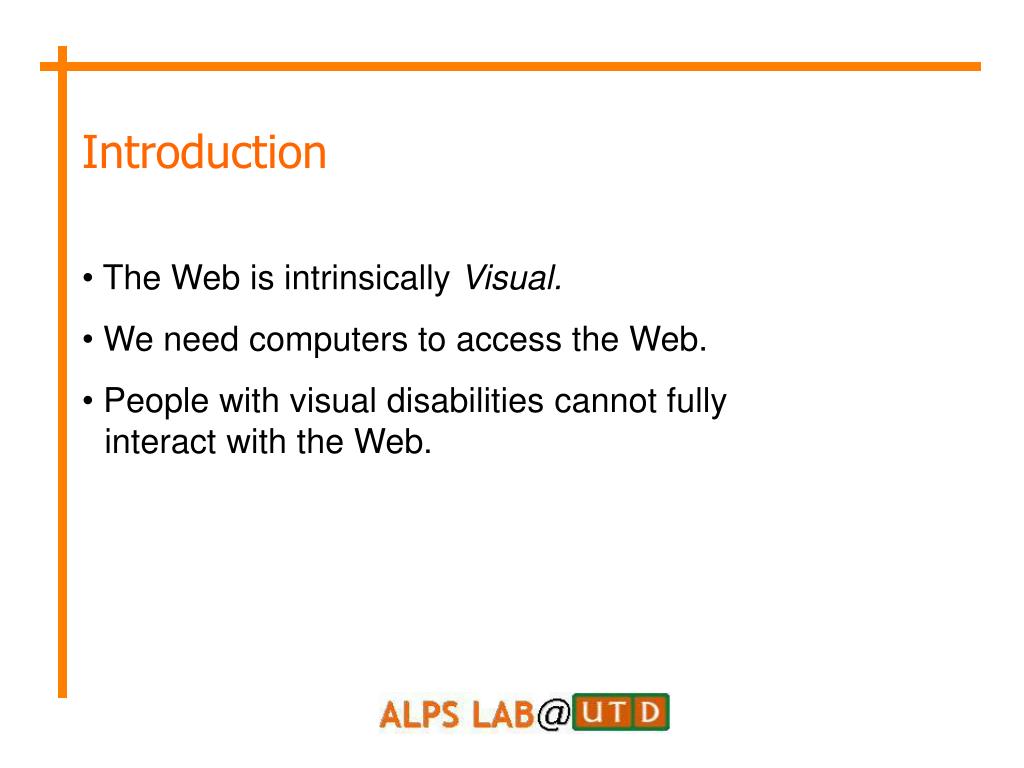 Introduction

• The Web is intrinsically Visual.

• We need computers to access the Web.

• People with visual disabilities cannot fully interact with the Web.

ALPS LAB@UTD